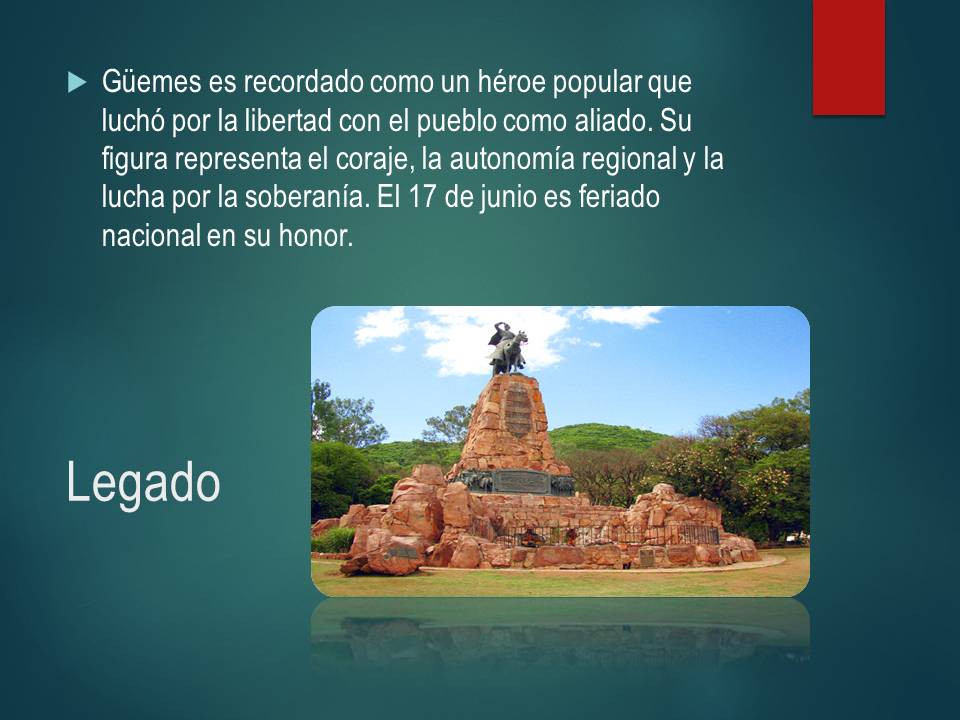 Güemes es recordado como un héroe popular que luchó por la libertad con el pueblo como aliado. Su figura representa el coraje, la autonomía regional y la lucha por la soberanía. El 17 de junio es feriado nacional en su honor.

Legado